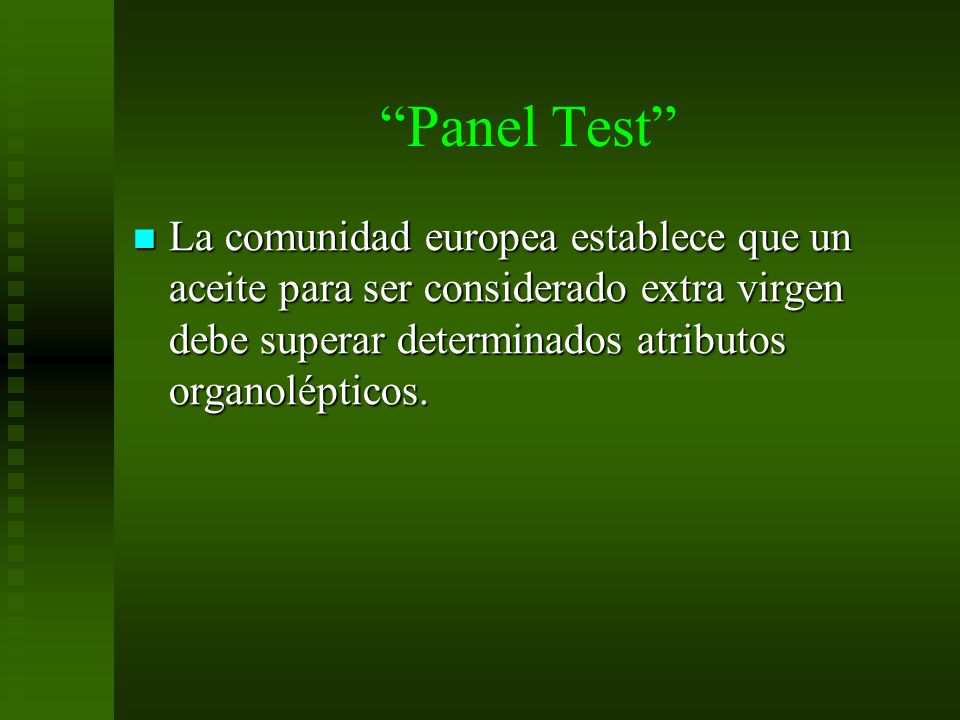 “Panel Test”

La comunidad europea establece que un aceite para ser considerado extra virgen debe superar determinados atributos organolépticos.